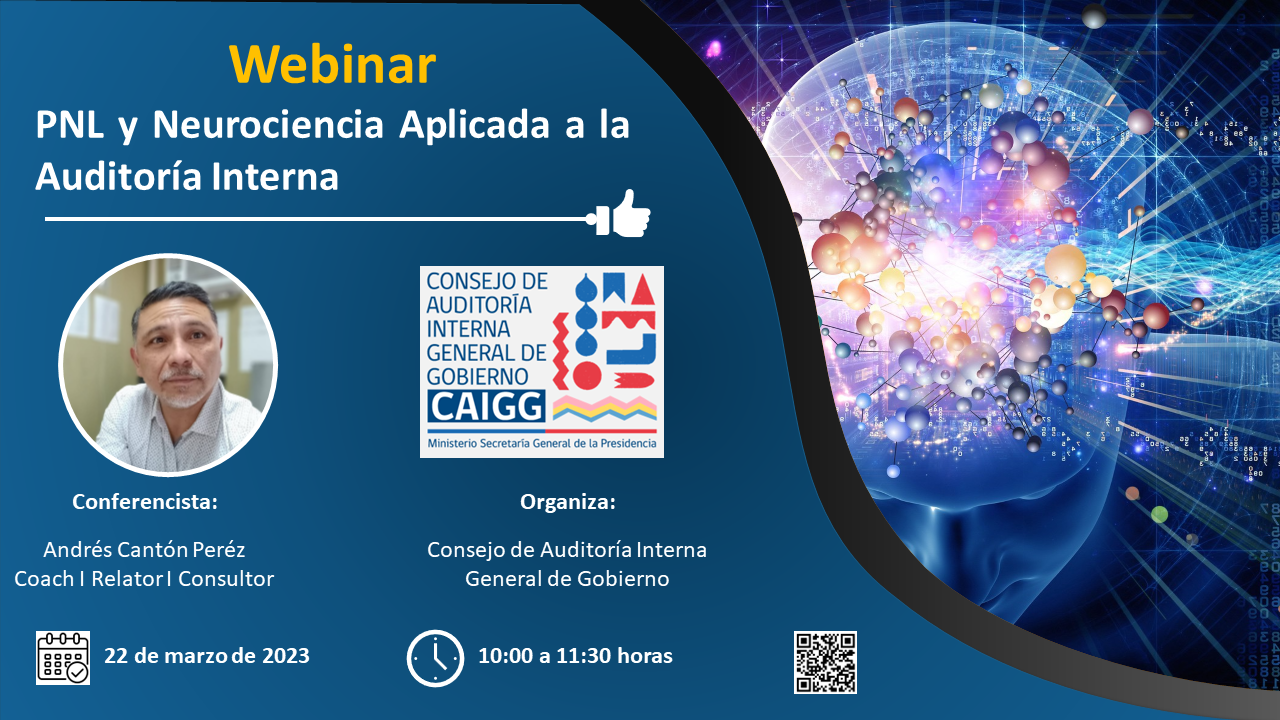 Webinar

PNL y Neurociencia Aplicada a la Auditoría Interna

CONSEJO DE AUDITORÍA INTERNA GENERAL DE GOBIERNO
CAIGG
Ministerio Secretaría General de la Presidencia

Conferencista:

Andrés Cantón Peréz
Coach I Relator I Consultor

Organiza:

Consejo de Auditoría Interna General de Gobierno

22 de marzo de 2023

10:00 a 11:30 horas